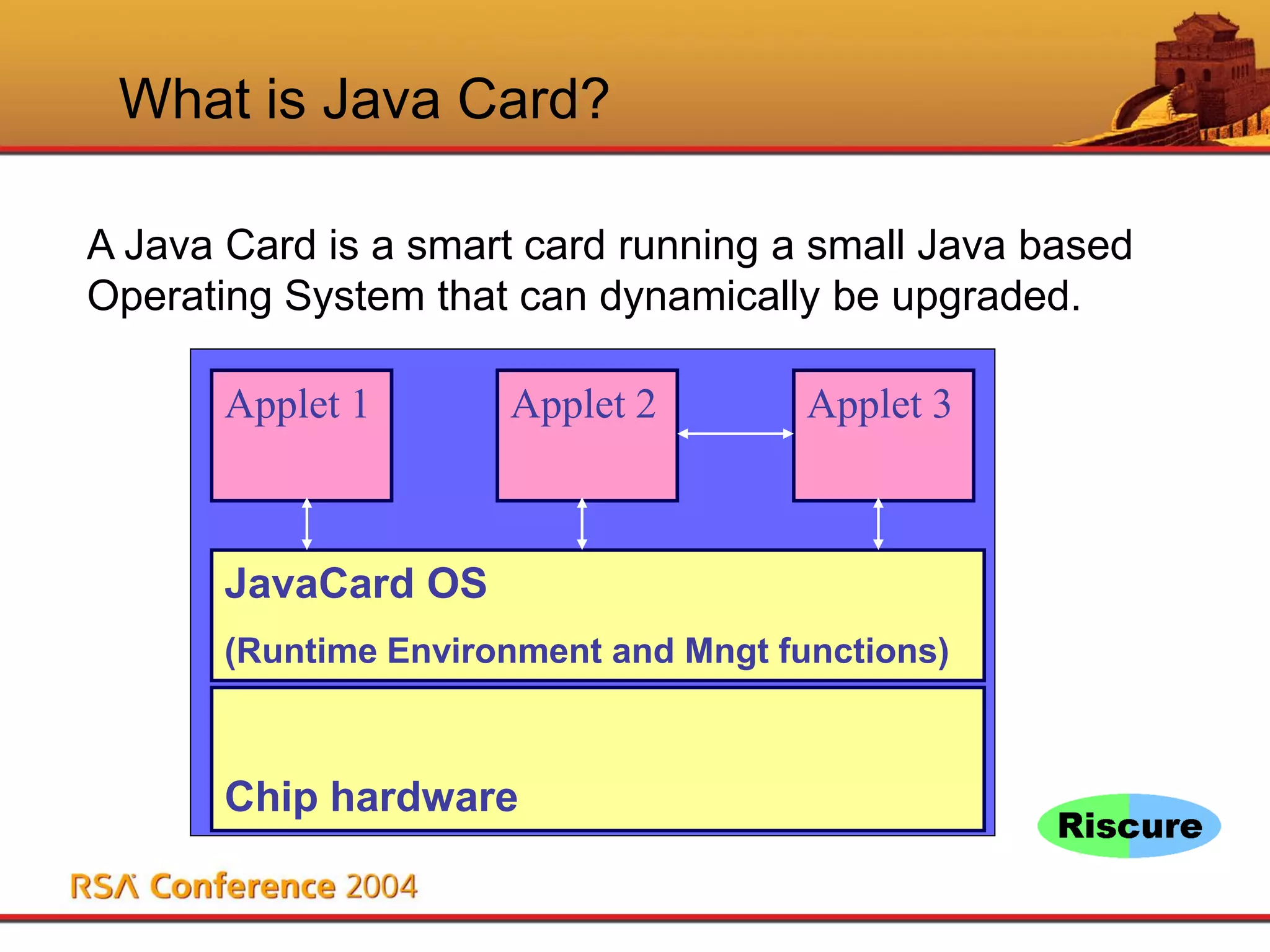 What is Java Card?

A Java Card is a smart card running a small Java based Operating System that can dynamically be upgraded.

Applet 1

Applet 2

Applet 3

JavaCard OS

(Runtime Environment and Mngt functions)

Chip hardware

Riscure

RSA Conference 2004